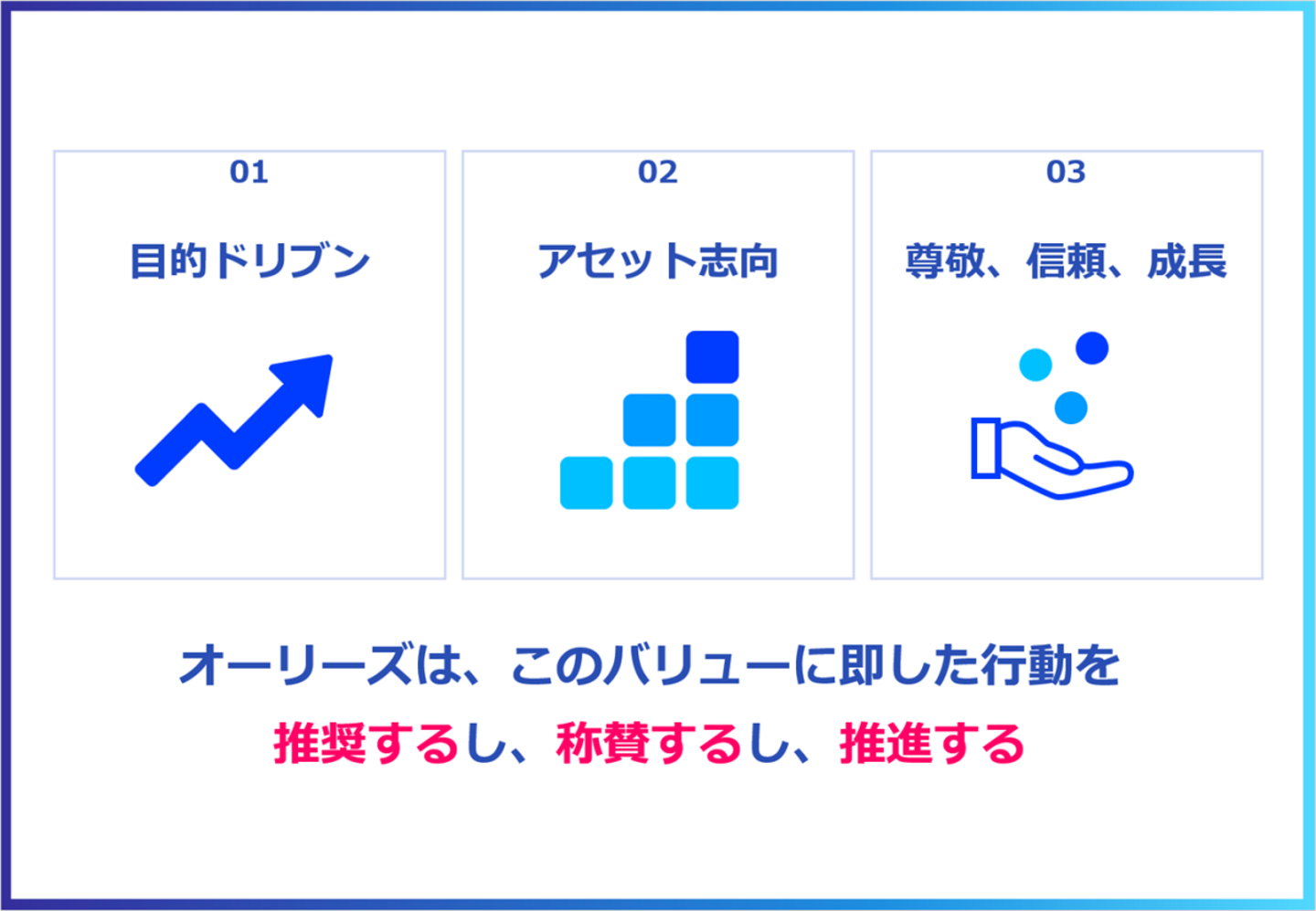 01

目的ドリブン

02

アセット志向

03

尊敬、信頼、成長

オーリーズは、このバリューに即した行動を

推奨するし、称賛するし、推進する